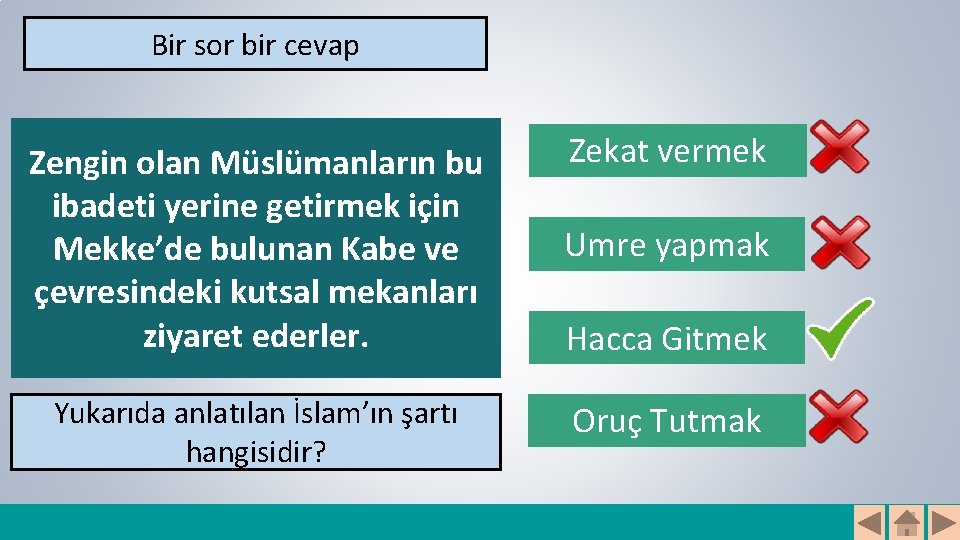 Bir sor bir cevap

Zengin olan Müslümanların bu ibadeti yerine getirmek için Mekke’de bulunan Kabe ve çevresindeki kutsal mekanları ziyaret ederler.

Yukarıda anlatılan İslam’ın şartı hangisidir?

Zekat vermek

Umre yapmak

Hacca Gitmek

Oruç Tutmak